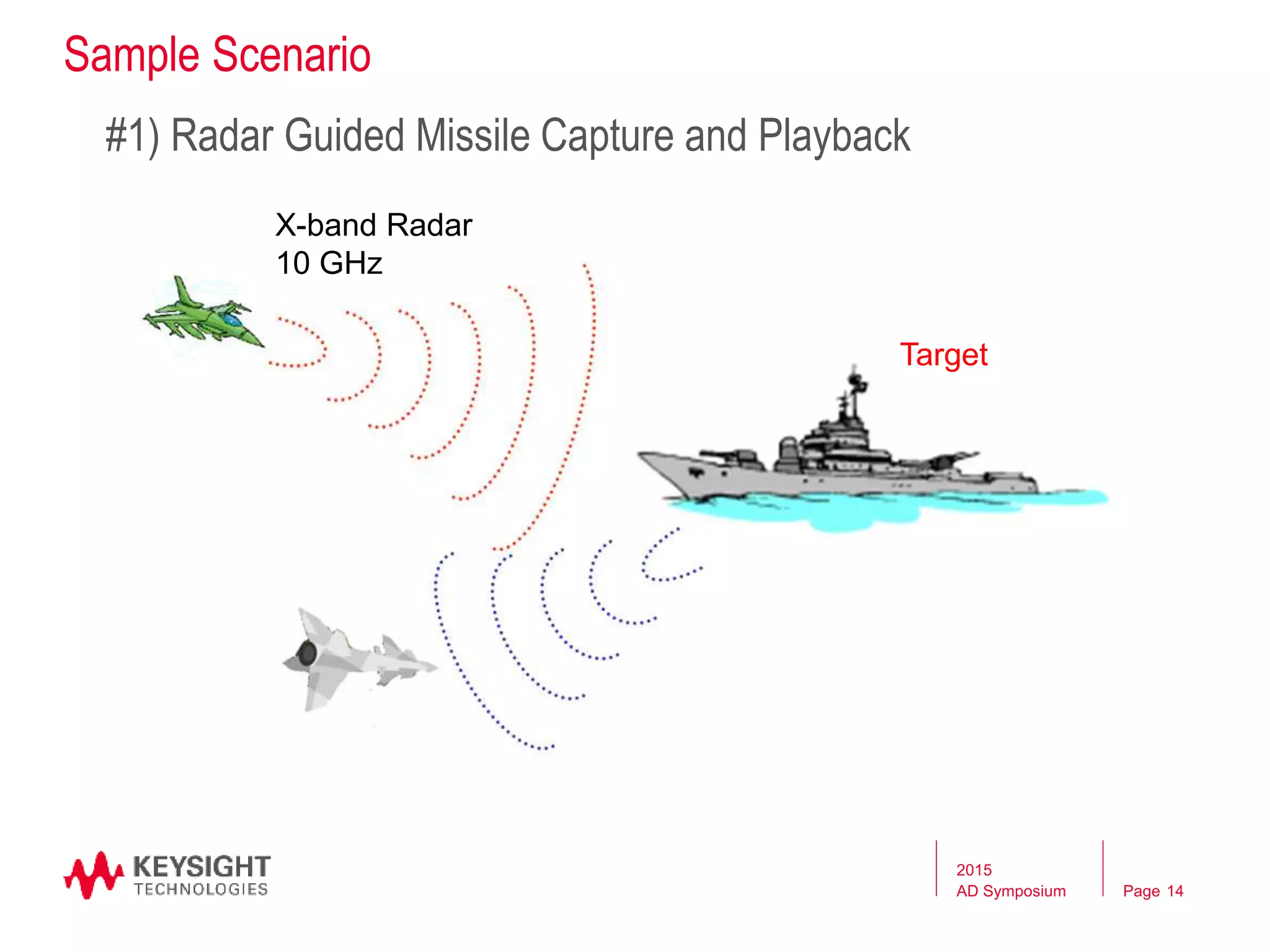 Sample Scenario

#1) Radar Guided Missile Capture and Playback

X-band Radar
10 GHz

Target

KEYSIGHT
TECHNOLOGIES

2015
AD Symposium

Page 14